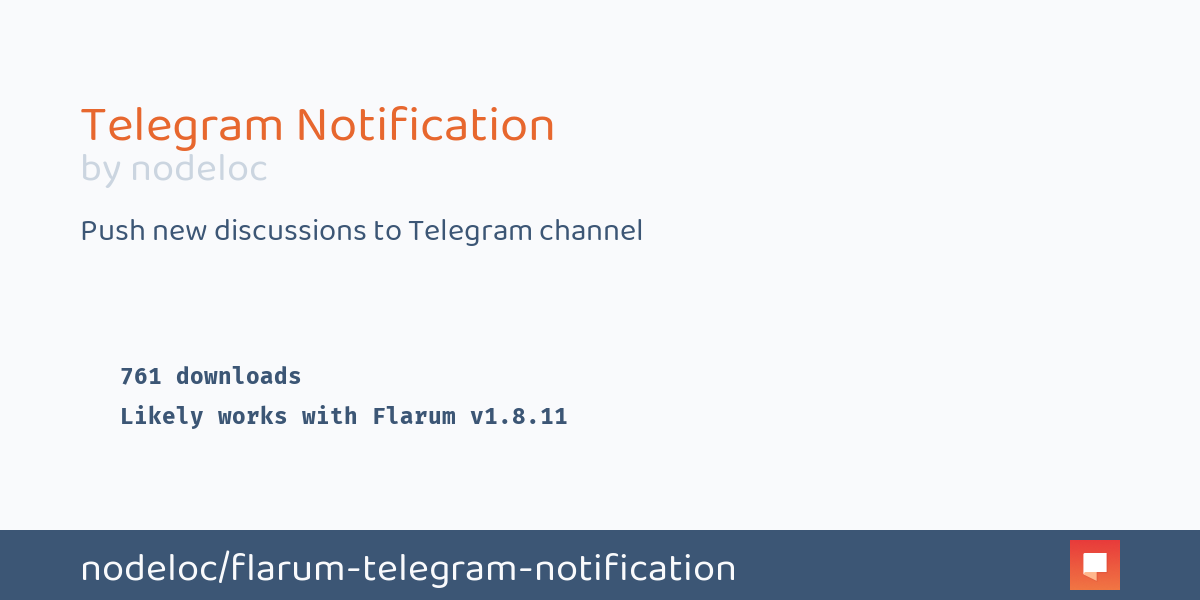 Telegram Notification
by nodeloc

Push new discussions to Telegram channel

761 downloads
Likely works with Flarum v1.8.11

nodeloc/flarum-telegram-notification